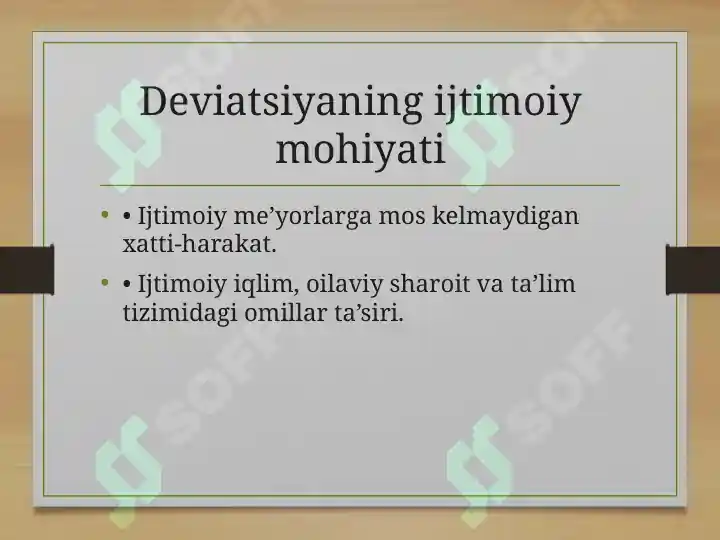 Deviatsiyaning ijtimoiy mohiyati

• • Ijtimoiy me’yorlarga mos kelmaydigan xatti-harakat.

• • Ijtimoiy iqlim, oilaviy sharoit va ta’lim tizimidagi omillar ta’siri.

SOFF
SOFF
SOFF
SOFF